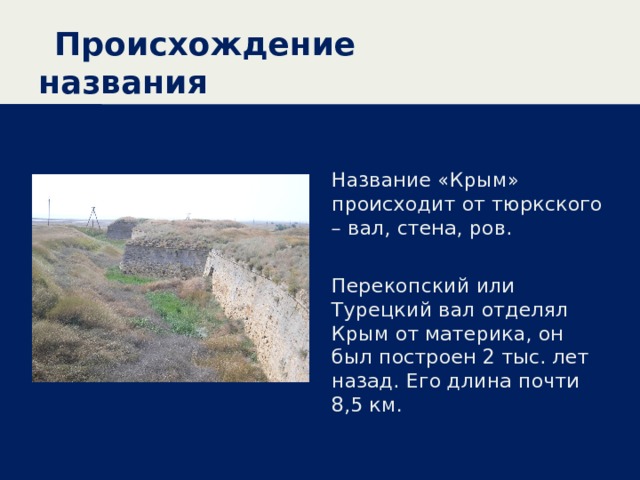 Происхождение названия

Название «Крым» происходит от тюркского – вал, стена, ров.

Перекопский или Турецкий вал отделял Крым от материка, он был построен 2 тыс. лет назад. Его длина почти 8,5 км.